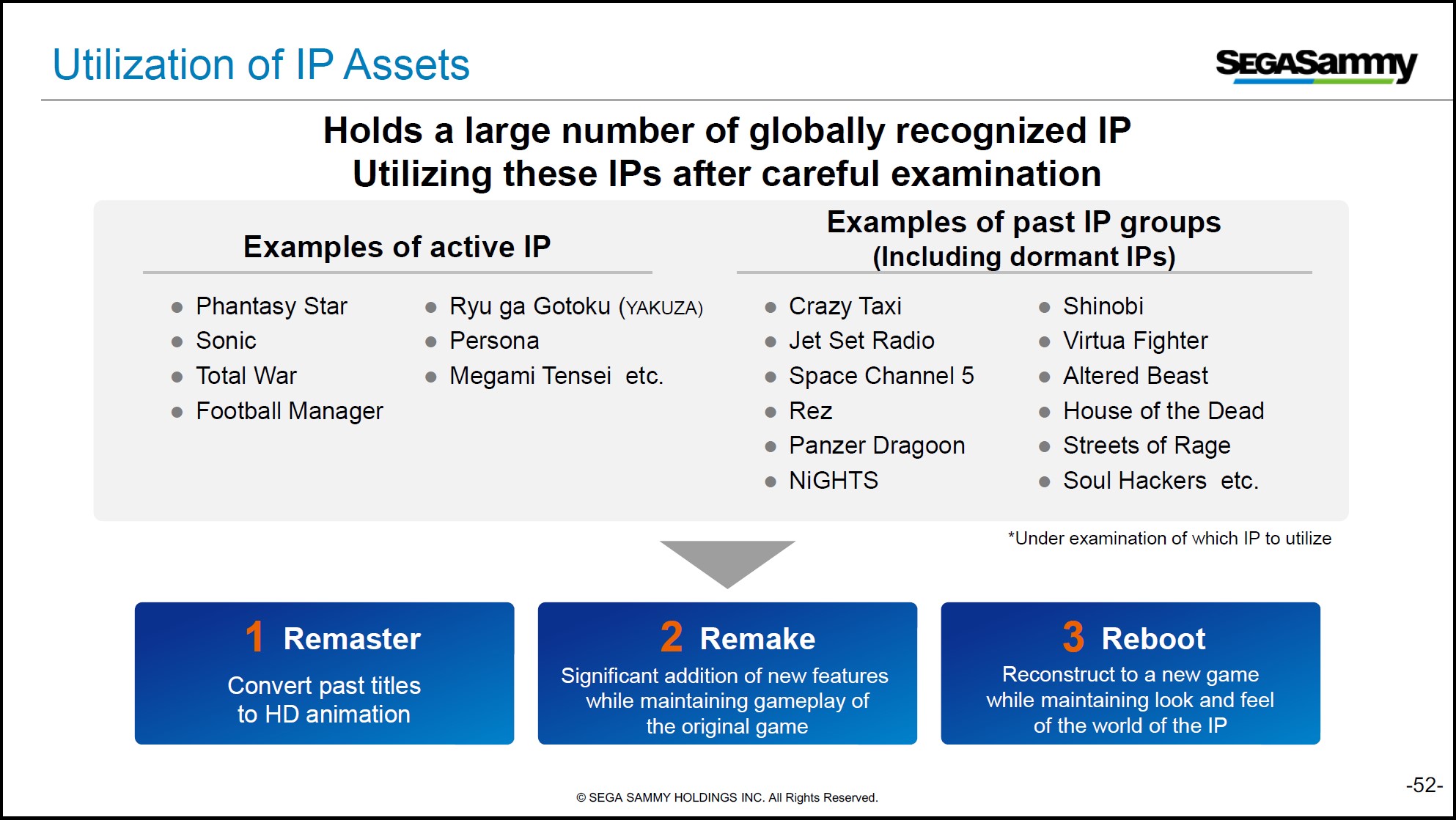 Utilization of IP Assets

SEGASammy

Holds a large number of globally recognized IP
Utilizing these IPs after careful examination

Examples of active IP

- Phantasy Star
- Sonic
- Total War
- Football Manager

- Ryu ga Gotoku (YAKUZA)
- Persona
- Megami Tensei etc.

Examples of past IP groups
(Including dormant IPs)

- Crazy Taxi
- Jet Set Radio
- Space Channel 5
- Rez
- Panzer Dragoon
- NiGHTS

- Shinobi
- Virtua Fighter
- Altered Beast
- House of the Dead
- Streets of Rage
- Soul Hackers etc.

*Under examination of which IP to utilize

1 Remaster
Convert past titles to HD animation

2 Remake
Significant addition of new features while maintaining gameplay of the original game

3 Reboot
Reconstruct to a new game while maintaining look and feel of the world of the IP

© SEGA SAMMY HOLDINGS INC. All Rights Reserved.

-52-